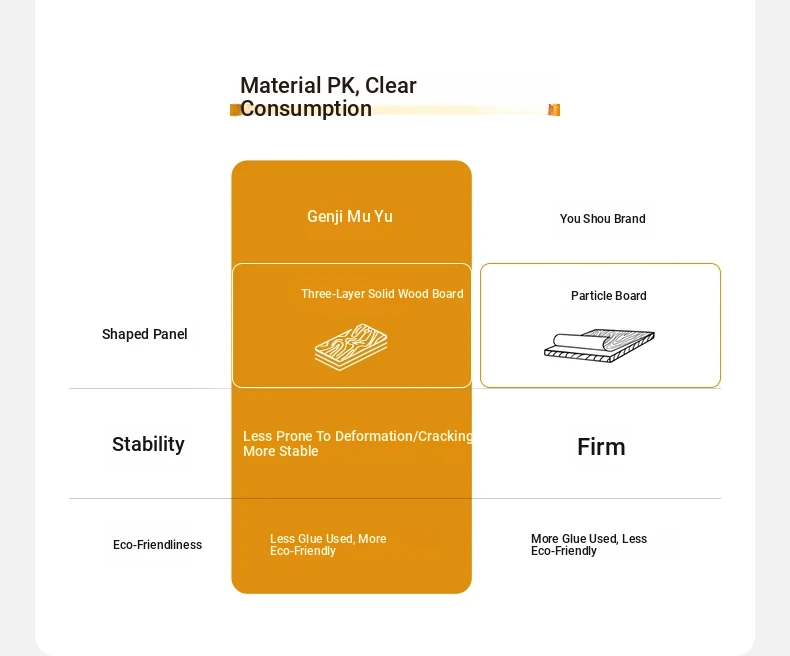 Material PK, Clear Consumption

| | Genji Mu Yu | You Shou Brand |
|---|---|---|
| Shaped Panel | Three-Layer Solid Wood Board | Particle Board |
| Stability | Less Prone To Deformation/Cracking More Stable | Firm |
| Eco-Friendliness | Less Glue Used, More Eco-Friendly | More Glue Used, Less Eco-Friendly |